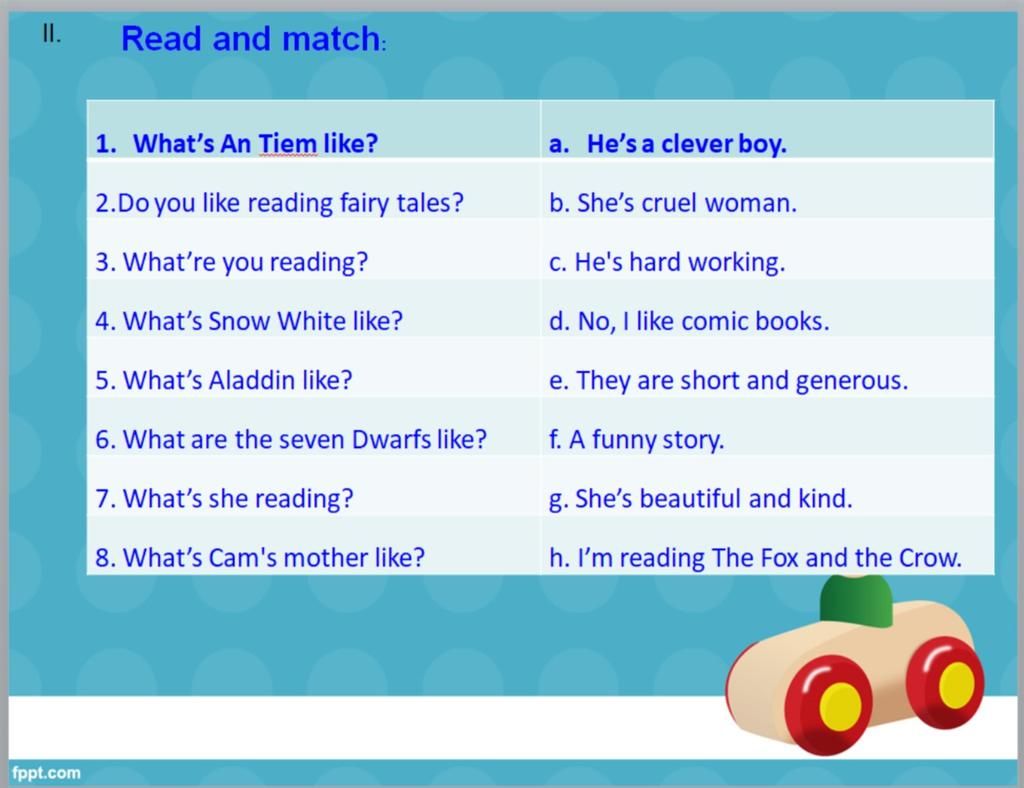 II. Read and match:

| 1. What's An Tiem like? | a. He's a clever boy. |
|---|---|
| 2.Do you like reading fairy tales? | b. She's cruel woman. |
| 3. What're you reading? | c. He's hard working. |
| 4. What's Snow White like? | d. No, I like comic books. |
| 5. What's Aladdin like? | e. They are short and generous. |
| 6. What are the seven Dwarfs like? | f. A funny story. |
| 7. What's she reading? | g. She's beautiful and kind. |
| 8. What's Cam's mother like? | h. I'm reading The Fox and the Crow. |

fppt.com